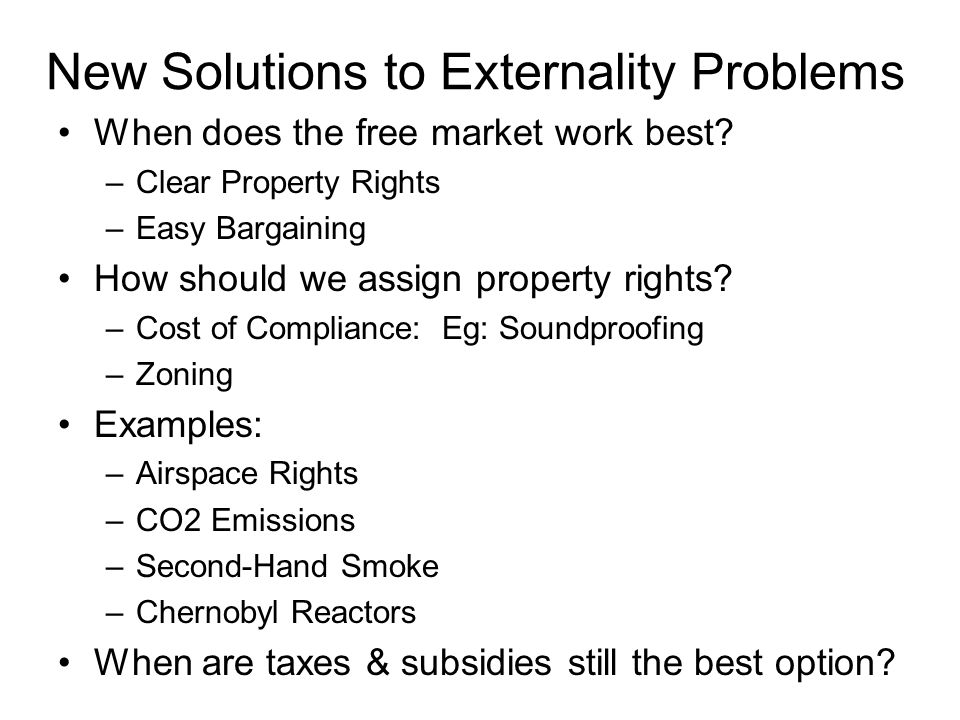 New Solutions to Externality Problems

• When does the free market work best?
– Clear Property Rights
– Easy Bargaining

• How should we assign property rights?
– Cost of Compliance: Eg: Soundproofing
– Zoning

• Examples:
– Airspace Rights
– CO2 Emissions
– Second-Hand Smoke
– Chernobyl Reactors

• When are taxes & subsidies still the best option?